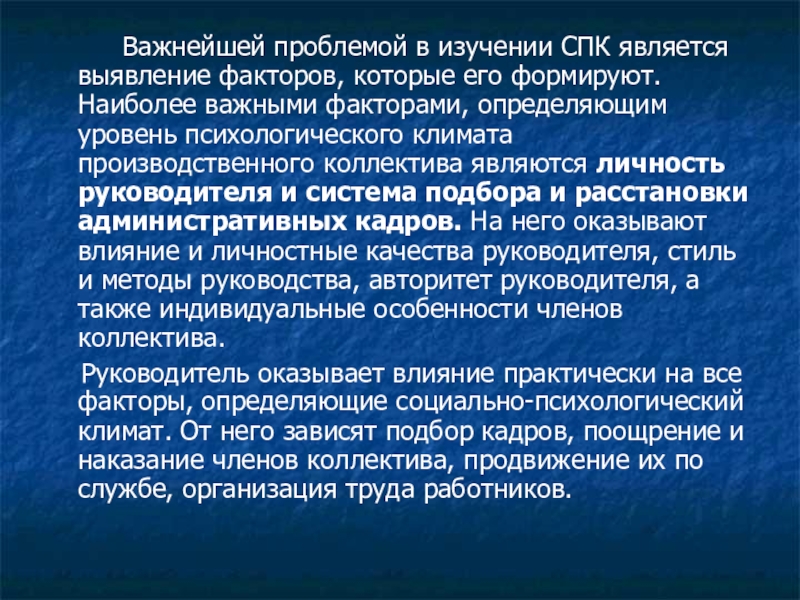 Важнейшей проблемой в изучении СПК является выявление факторов, которые его формируют. Наиболее важными факторами, определяющим уровень психологического климата производственного коллектива являются личность руководителя и система подбора и расстановки административных кадров. На него оказывают влияние и личностные качества руководителя, стиль и методы руководства, авторитет руководителя, а также индивидуальные особенности членов коллектива.

Руководитель оказывает влияние практически на все факторы, определяющие социально-психологический климат. От него зависят подбор кадров, поощрение и наказание членов коллектива, продвижение их по службе, организация труда работников.